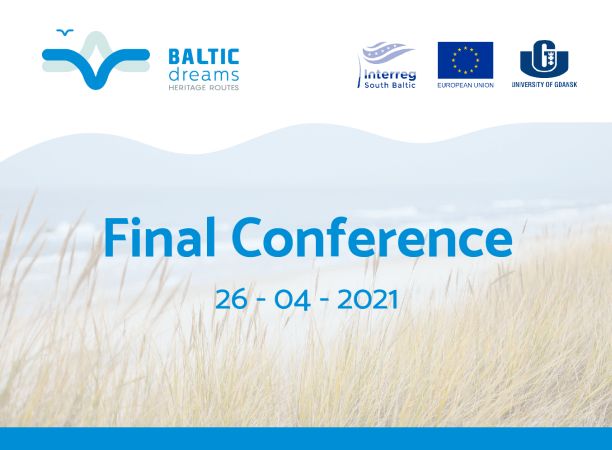 BALTIC
dreams
HERITAGE ROUTES

Interreg
South Baltic

EUROPEAN UNION

UNIVERSITY OF GDAŃSK

Final Conference

26 - 04 - 2021